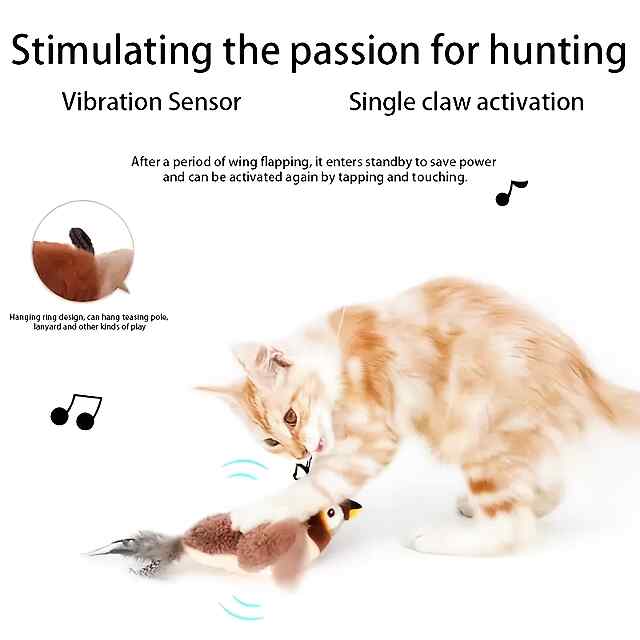 Stimulating the passion for hunting

Vibration Sensor

Single claw activation

After a period of wing flapping, it enters standby to save power and can be activated again by tapping and touching.

Hanging ring design, can hang teasing pole, lanyard and other kinds of play